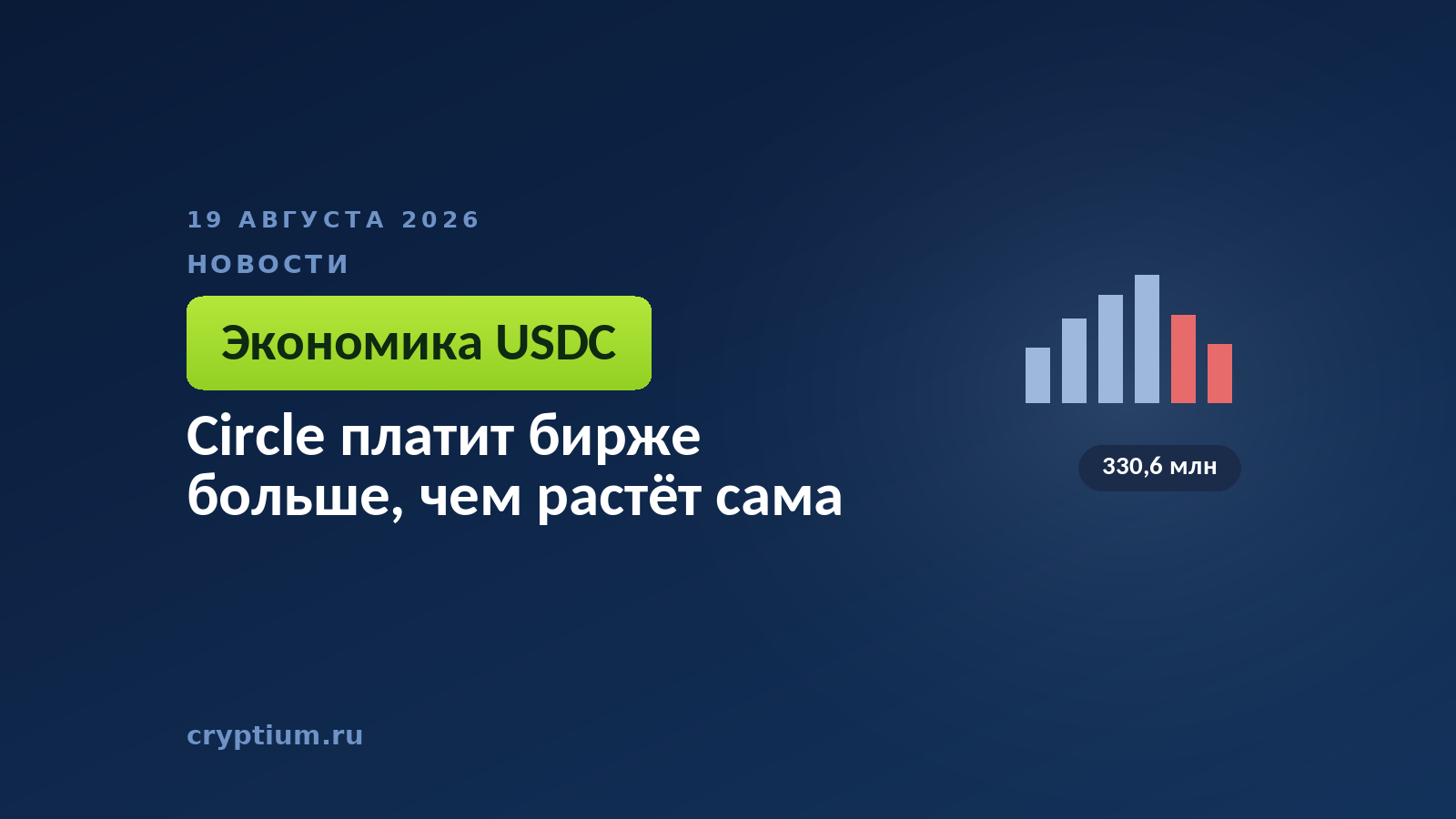 19 АВГУСТА 2026

НОВОСТИ

Экономика USDC

Circle платит бирже больше, чем растёт сама

330,6 млн

cryptium.ru